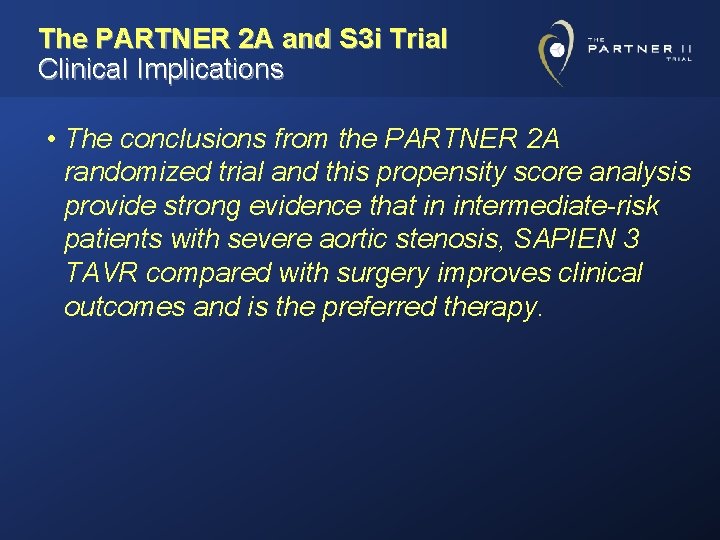 The PARTNER 2A and S3i Trial
Clinical Implications

THE PARTNER II TRIAL

• The conclusions from the PARTNER 2A randomized trial and this propensity score analysis provide strong evidence that in intermediate-risk patients with severe aortic stenosis, SAPIEN 3 TAVR compared with surgery improves clinical outcomes and is the preferred therapy.